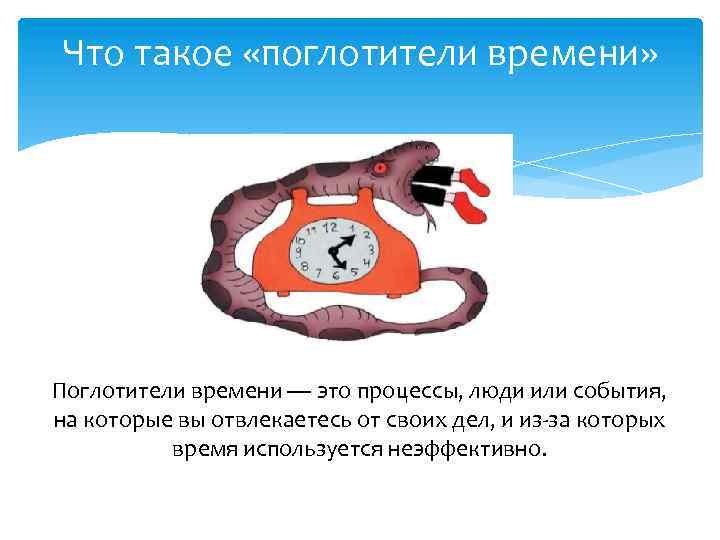 Что такое «поглотители времени»

12
1
2
3
4
5
6
7
8
9
10
11

Поглотители времени — это процессы, люди или события, на которые вы отвлекаетесь от своих дел, и из-за которых время используется неэффективно.